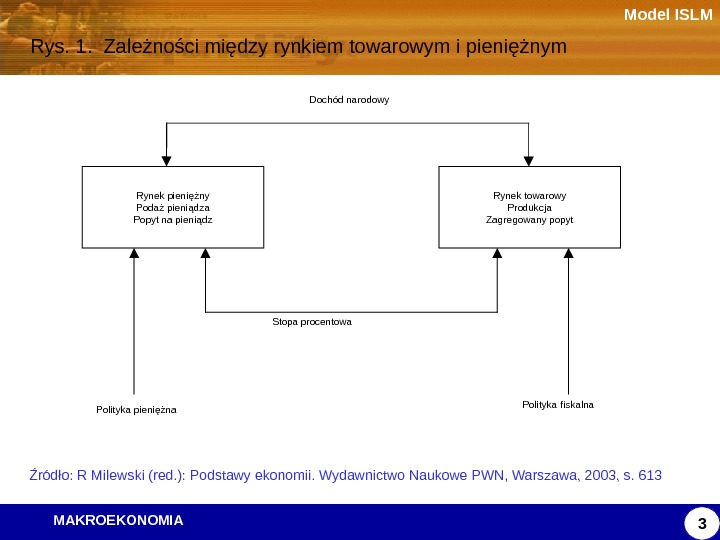 Model ISLM

Rys. 1. Zależności między rynkiem towarowym i pieniężnym

Dochód narodowy

Rynek pieniężny
Podaż pieniądza
Popyt na pieniądz

Rynek towarowy
Produkcja
Zagregowany popyt

Stopa procentowa

Polityka pieniężna

Polityka fiskalna

Źródło: R Milewski (red.): Podstawy ekonomii. Wydawnictwo Naukowe PWN, Warszawa, 2003, s. 613

MAKROEKONOMIA

3